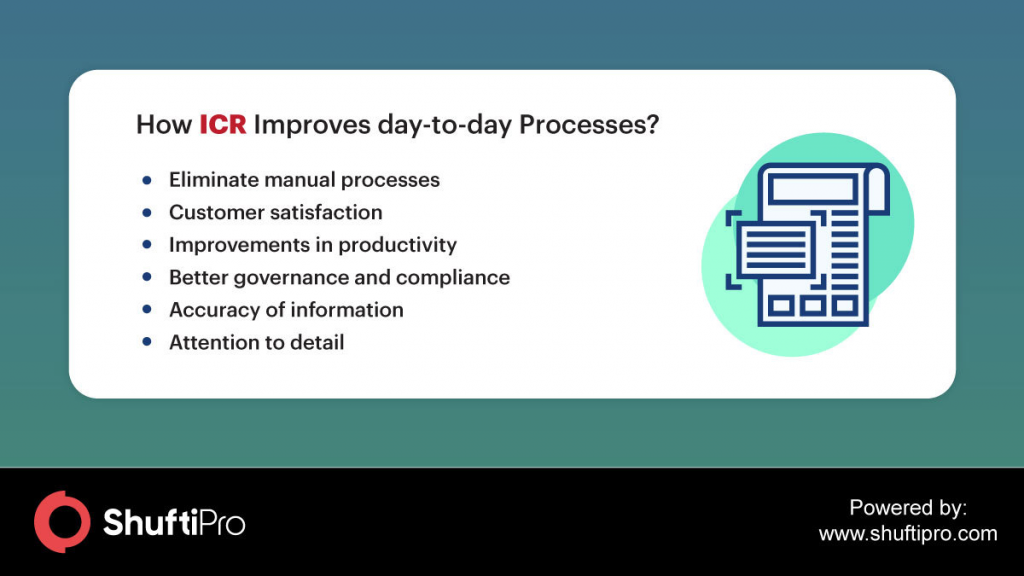 How ICR Improves day-to-day Processes?

- Eliminate manual processes
- Customer satisfaction
- Improvements in productivity
- Better governance and compliance
- Accuracy of information
- Attention to detail

ShuftiPro

Powered by:
www.shuftipro.com